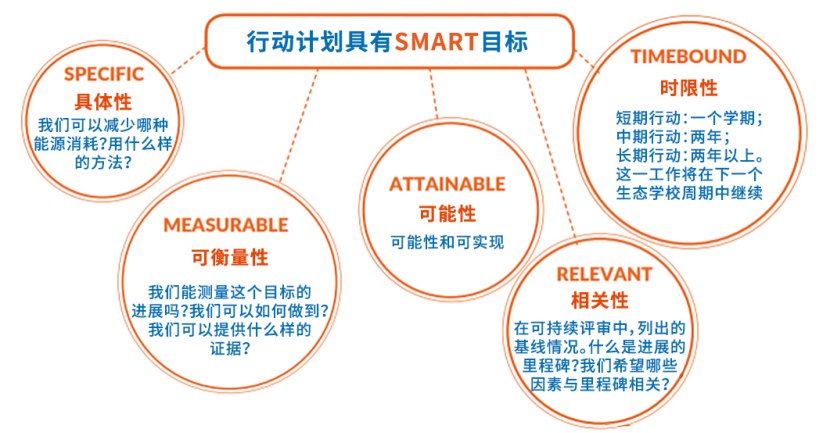 行动计划具有SMART目标

SPECIFIC
具体性
我们可以减少哪种能源消耗?用什么样的方法?

MEASURABLE
可衡量性
我们能测量这个目标的进展吗?我们可以如何做到?我们可以提供什么样的证据?

ATTAINABLE
可能性
可能性和可实现

RELEVANT
相关性
在可持续评审中,列出的基线情况。什么是进展的里程碑?我们希望哪些因素与里程碑相关?

TIMEBOUND
时限性
短期行动:一个学期;
中期行动:两年;
长期行动:两年以上。
这一工作将在下一个生态学校周期中继续